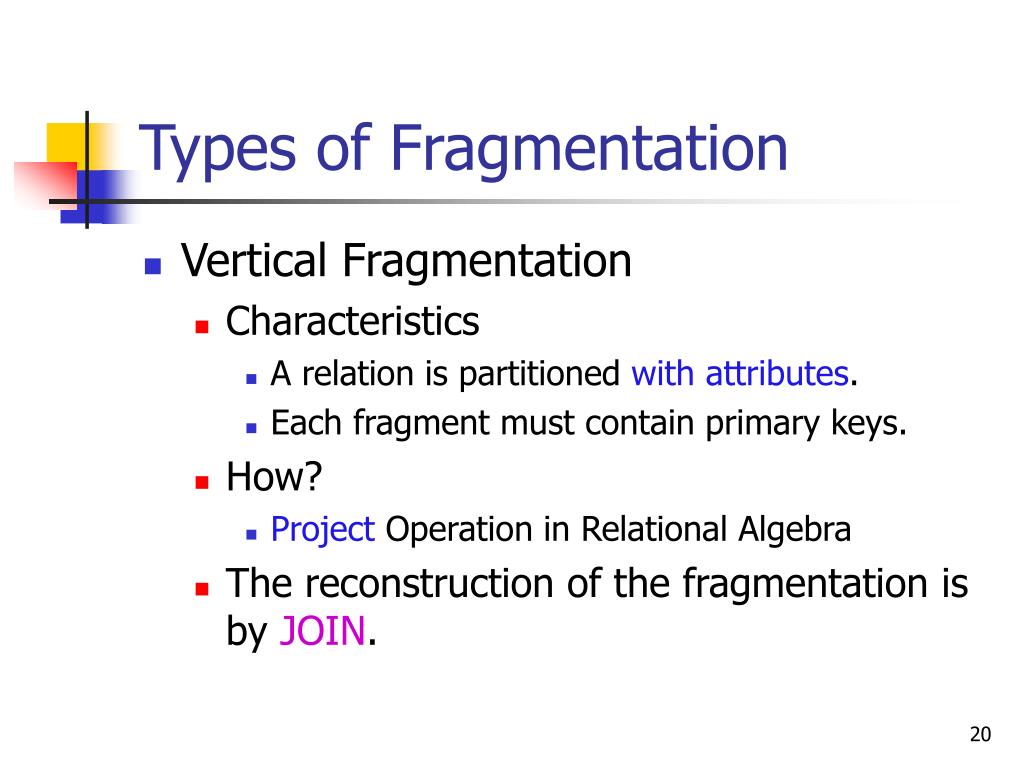 Types of Fragmentation

Vertical Fragmentation

Characteristics

A relation is partitioned with attributes.

Each fragment must contain primary keys.

How?

Project Operation in Relational Algebra

The reconstruction of the fragmentation is by JOIN.

20